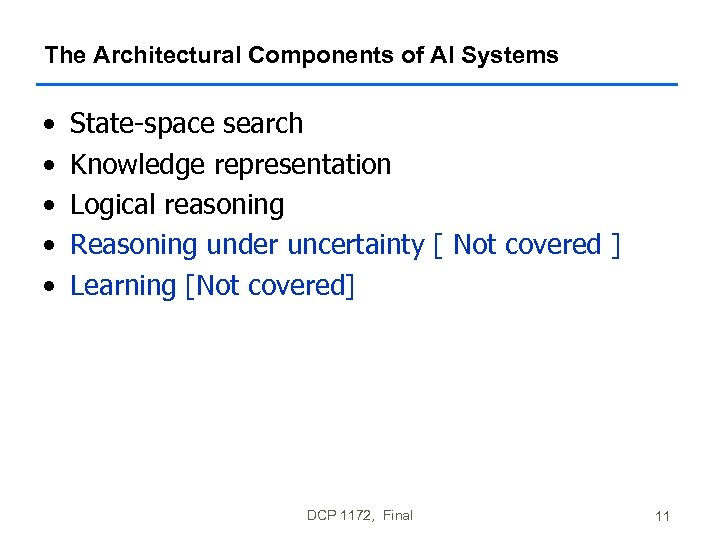 The Architectural Components of AI Systems

• State-space search
• Knowledge representation
• Logical reasoning
• Reasoning under uncertainty [ Not covered ]
• Learning [Not covered]

DCP 1172, Final

11